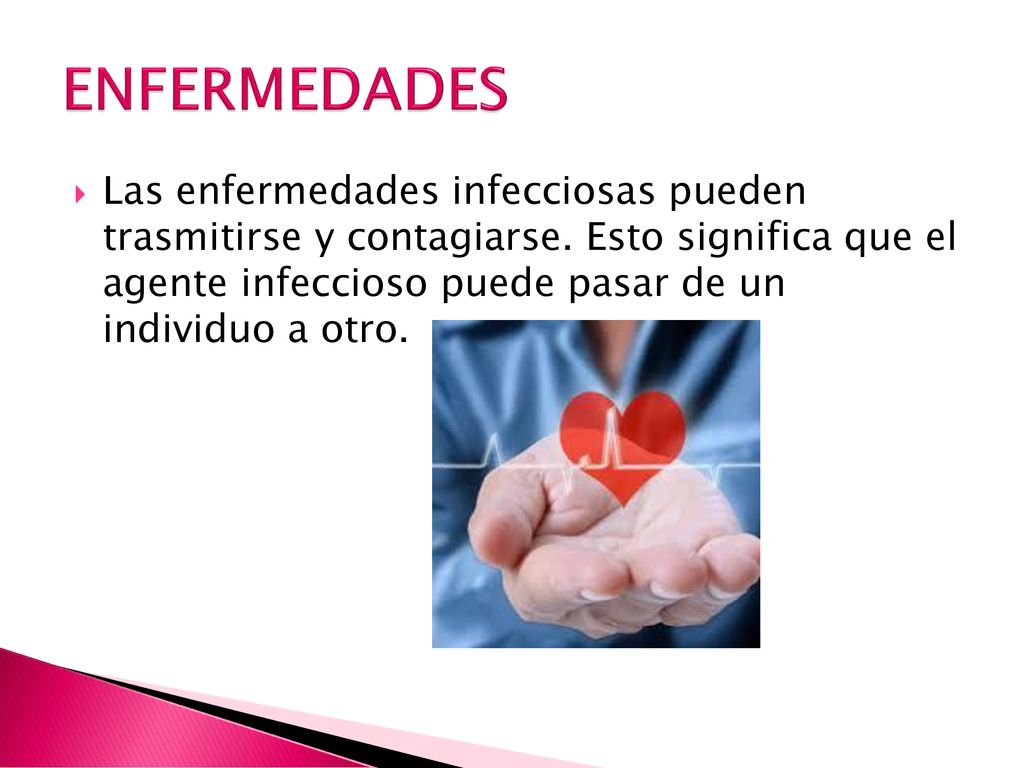 ENFERMEDADES

Las enfermedades infecciosas pueden trasmitirse y contagiarse. Esto significa que el agente infeccioso puede pasar de un individuo a otro.